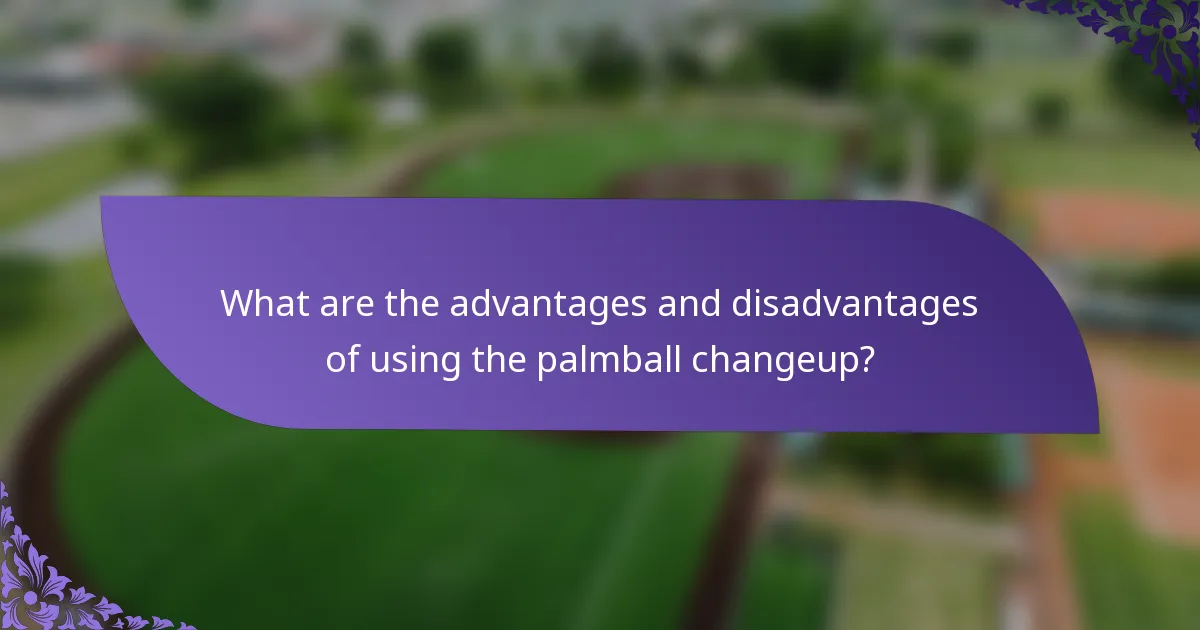 What are the advantages and disadvantages of using the palmball changeup?